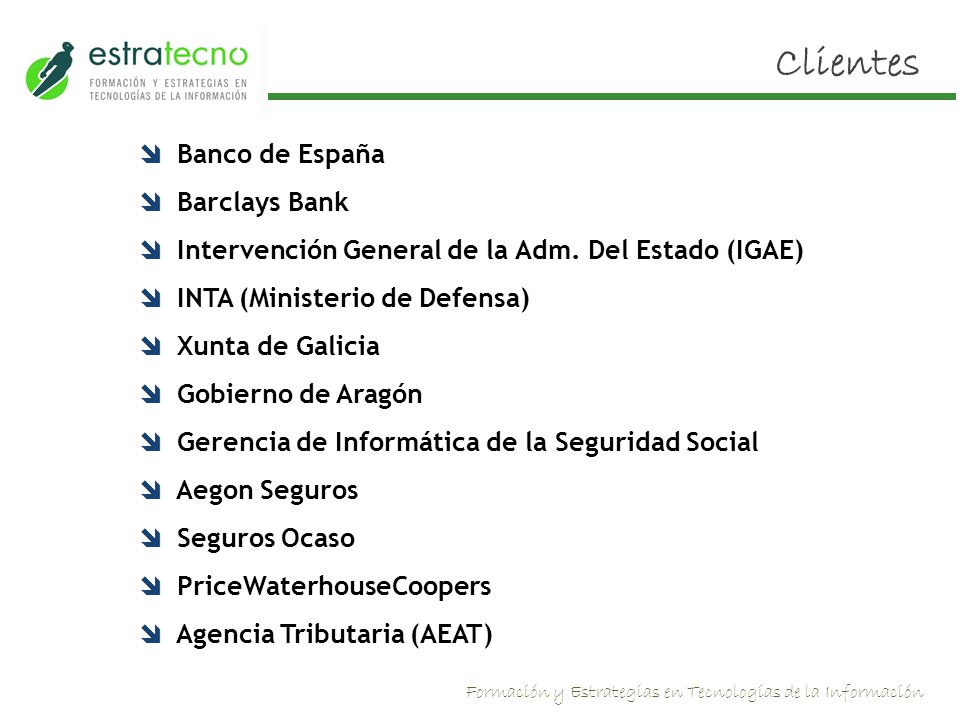 estratecno
FORMACIÓN Y ESTRATEGIAS EN TECNOLOGÍAS DE LA INFORMACIÓN

Clientes

Banco de España
Barclays Bank
Intervención General de la Adm. Del Estado (IGAE)
INTA (Ministerio de Defensa)
Xunta de Galicia
Gobierno de Aragón
Gerencia de Informática de la Seguridad Social
Aegon Seguros
Seguros Ocaso
PriceWaterhouseCoopers
Agencia Tributaria (AEAT)

Formación y Estrategias en Tecnologías de la Información